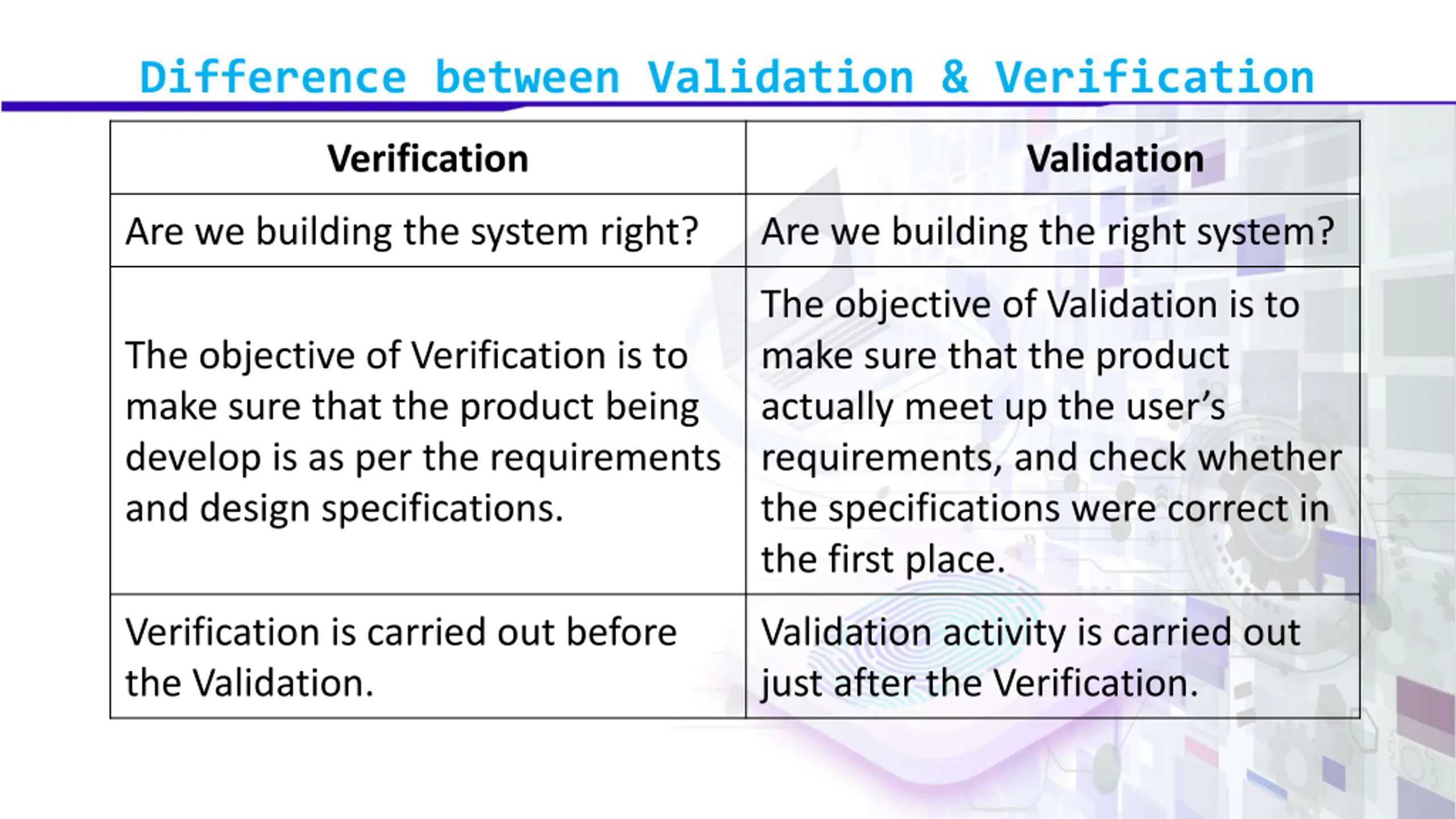 Difference between Validation & Verification

| Verification | Validation |
|---|---|
| Are we building the system right? | Are we building the right system? |
| The objective of Verification is to make sure that the product being develop is as per the requirements and design specifications. | The objective of Validation is to make sure that the product actually meet up the user's requirements, and check whether the specifications were correct in the first place. |
| Verification is carried out before the Validation. | Validation activity is carried out just after the Verification. |